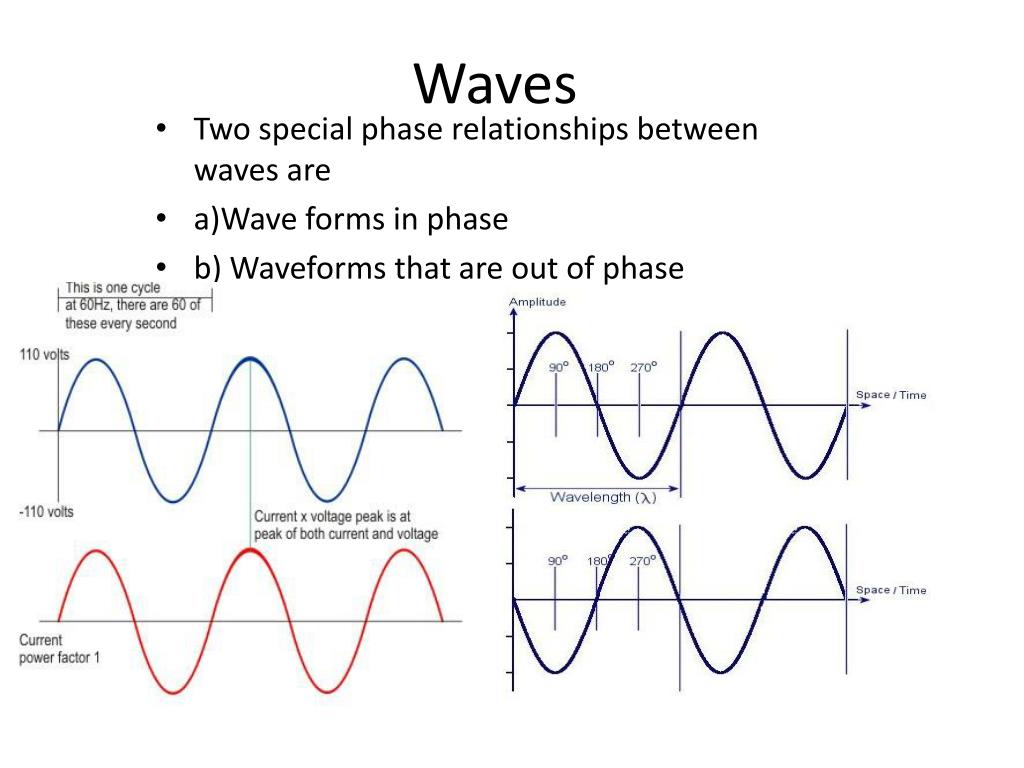 Waves

• Two special phase relationships between waves are
• a)Wave forms in phase
• b) Waveforms that are out of phase

This is one cycle at 60Hz, there are 60 of these every second

110 volts

-110 volts

Current x voltage peak is at peak of both current and voltage

Current
power factor 1

Amplitude

90° 180° 270°

Space / Time

Wavelength (λ)

90° 180° 270°

Space / Time